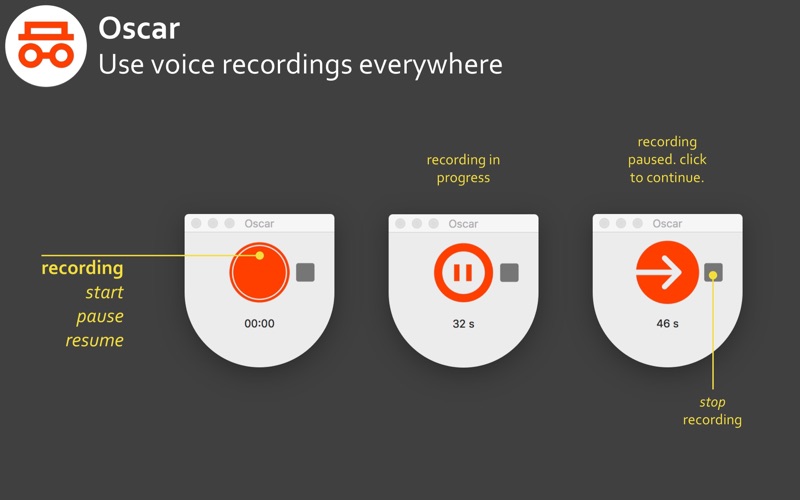 Oscar
Use voice recordings everywhere

recording
start
pause
resume

Oscar

00:00

recording in progress

Oscar

32 s

recording paused. click to continue.

Oscar

46 s

stop recording